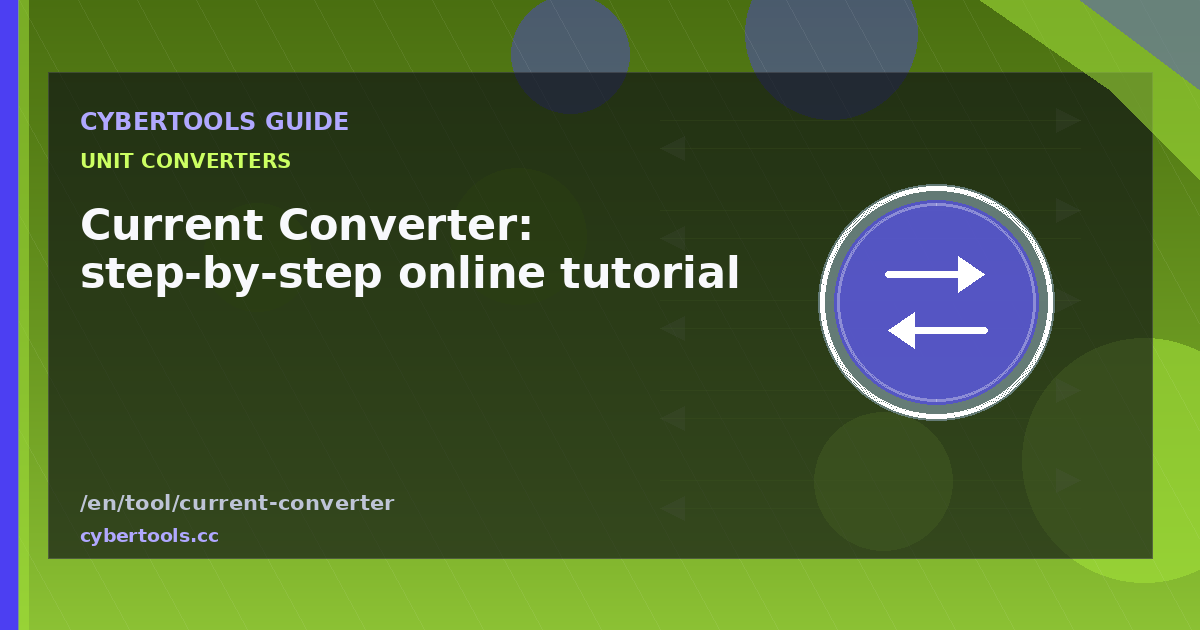 CYBERTOOLS GUIDE
UNIT CONVERTERS

Current Converter: step-by-step online tutorial

/en/tool/current-converter
cybertools.cc